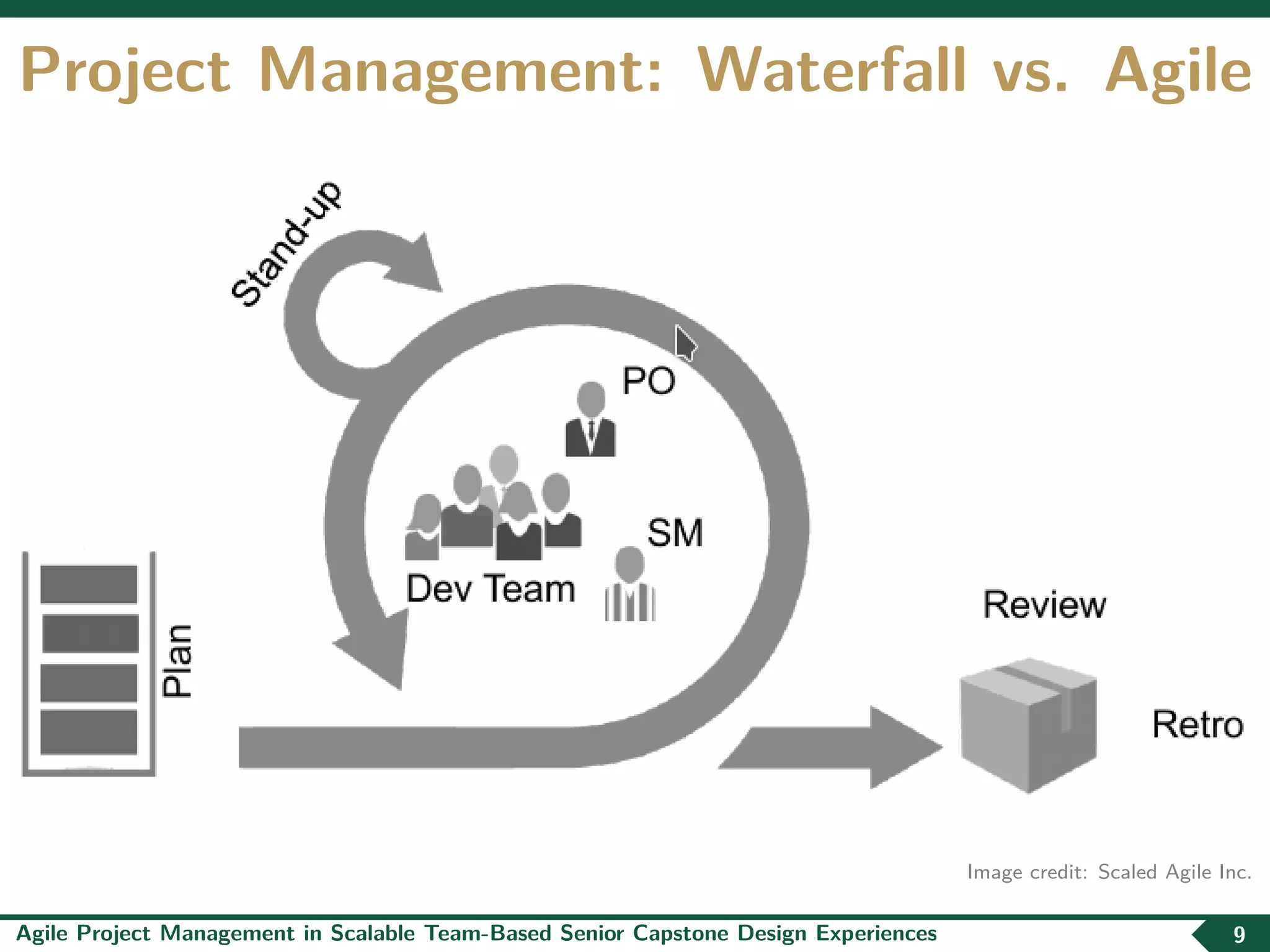 Project Management: Waterfall vs. Agile

Stand-up

PO

SM

Dev Team

Plan

Review

Retro

Image credit: Scaled Agile Inc.

Agile Project Management in Scalable Team-Based Senior Capstone Design Experiences

9